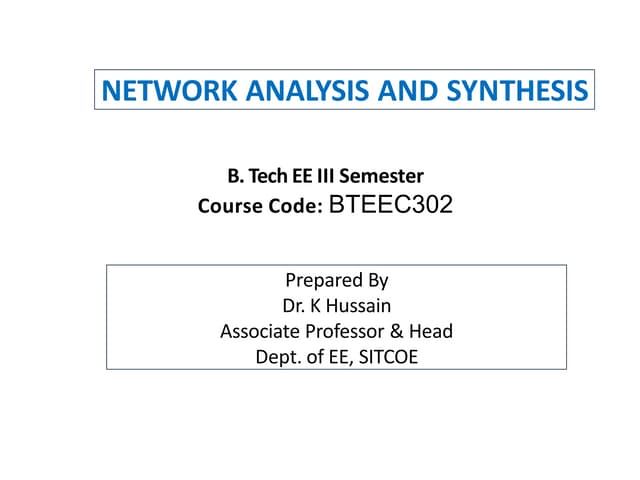 NETWORK ANALYSIS AND SYNTHESIS

B. Tech EE III Semester
Course Code: BTEEC302

Prepared By
Dr. K Hussain
Associate Professor & Head
Dept. of EE, SITCOE